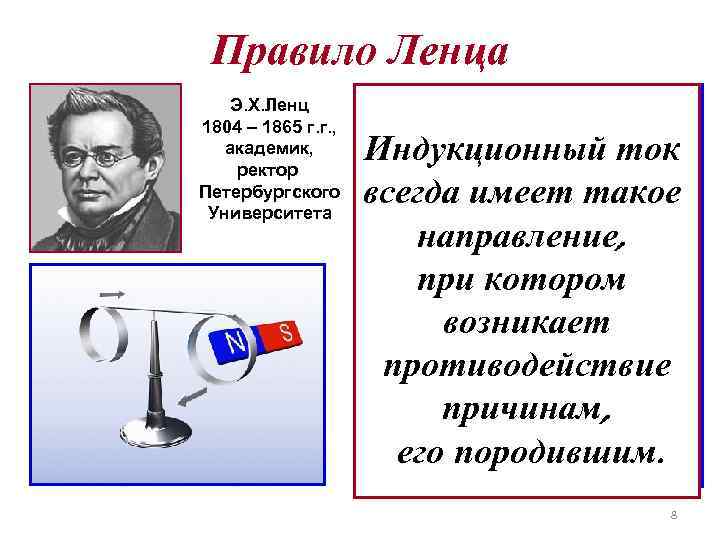 Правило Ленца

Э.Х.Ленц
1804 – 1865 г.г.,
академик,
ректор
Петербургского
Университета

N S

Индукционный ток всегда имеет такое направление, при котором возникает противодействие причинам, его породившим.

8